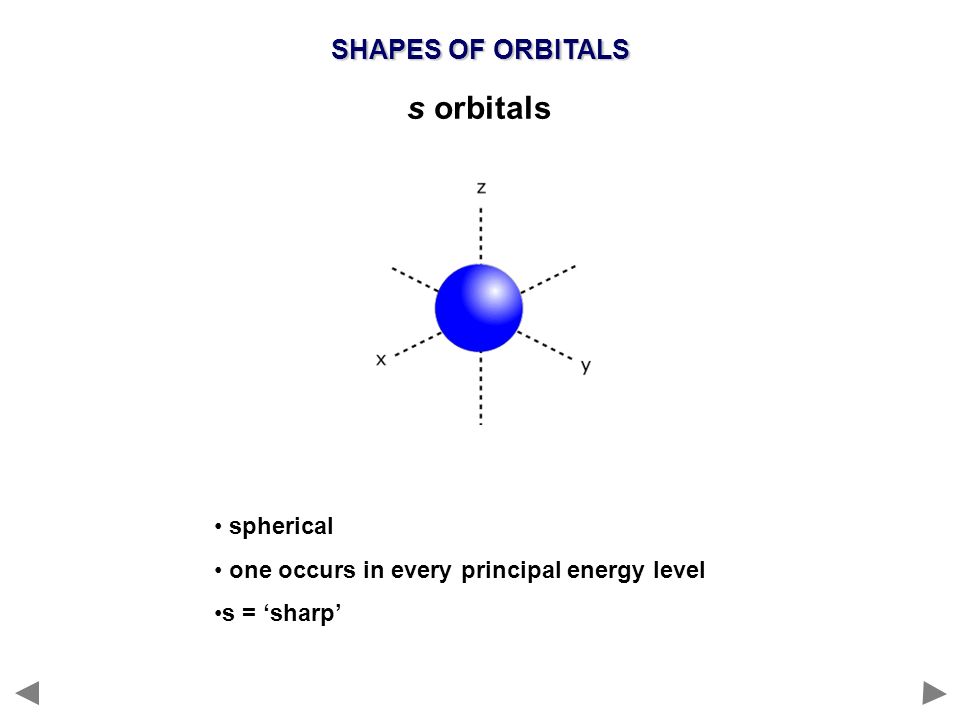 SHAPES OF ORBITALS

s orbitals

z

x

y

• spherical

• one occurs in every principal energy level

•s = ‘sharp’